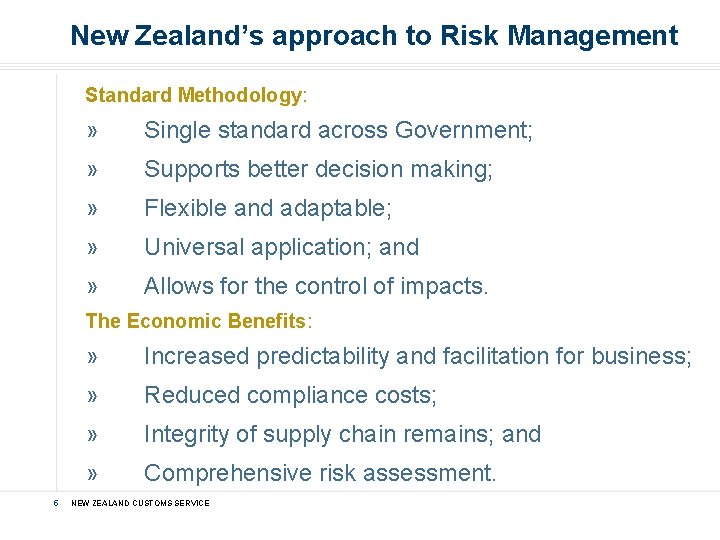 New Zealand's approach to Risk Management

Standard Methodology:

» Single standard across Government;

» Supports better decision making;

» Flexible and adaptable;

» Universal application; and

» Allows for the control of impacts.

The Economic Benefits:

» Increased predictability and facilitation for business;

» Reduced compliance costs;

» Integrity of supply chain remains; and

» Comprehensive risk assessment.

6 NEW ZEALAND CUSTOMS SERVICE